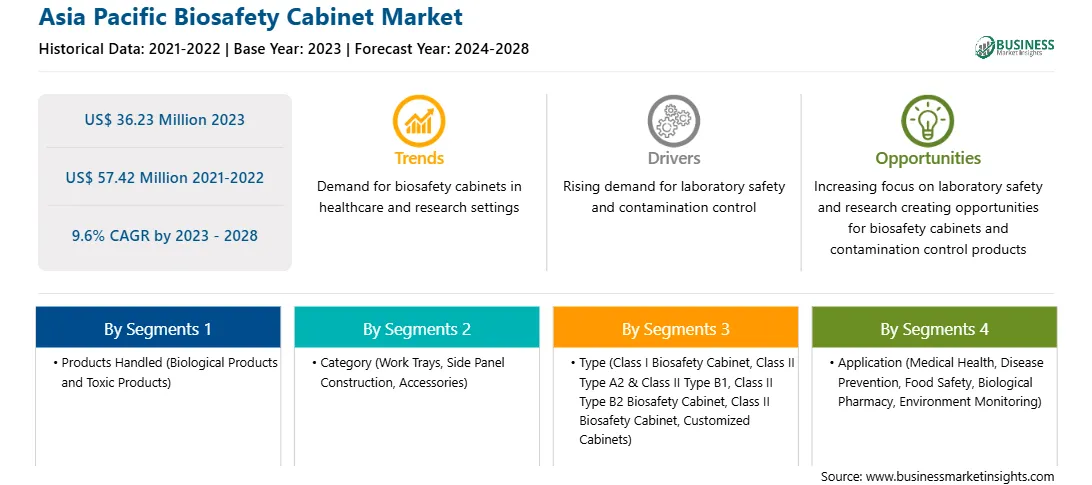 Asia Pacific Biosafety Cabinet Market

Historical Data: 2021-2022 | Base Year: 2023 | Forecast Year: 2024-2028

BUSINESS Market Insights

US$ 36.23 Million 2023

US$ 57.42 Million 2021-2022

9.6% CAGR by 2023 - 2028

Trends

Demand for biosafety cabinets in healthcare and research settings

Drivers

Rising demand for laboratory safety and contamination control

Opportunities

Increasing focus on laboratory safety and research creating opportunities for biosafety cabinets and contamination control products

By Segments 1

• Products Handled (Biological Products and Toxic Products)

By Segments 2

• Category (Work Trays, Side Panel Construction, Accessories)

By Segments 3

• Type (Class I Biosafety Cabinet, Class II Type A2 & Class II Type B1, Class II Type B2 Biosafety Cabinet, Class II Biosafety Cabinet, Customized Cabinets)

By Segments 4

• Application (Medical Health, Disease Prevention, Food Safety, Biological Pharmacy, Environment Monitoring)

Source: www.businessmarketinsights.com